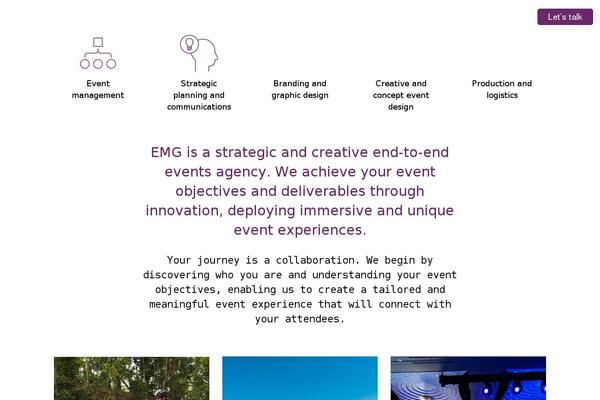 Let's talk

Event management

Strategic planning and communications

Branding and graphic design

Creative and concept event design

Production and logistics

EMG is a strategic and creative end-to-end events agency. We achieve your event objectives and deliverables through innovation, deploying immersive and unique event experiences.

Your journey is a collaboration. We begin by discovering who you are and understanding your event objectives, enabling us to create a tailored and meaningful event experience that will connect with your attendees.